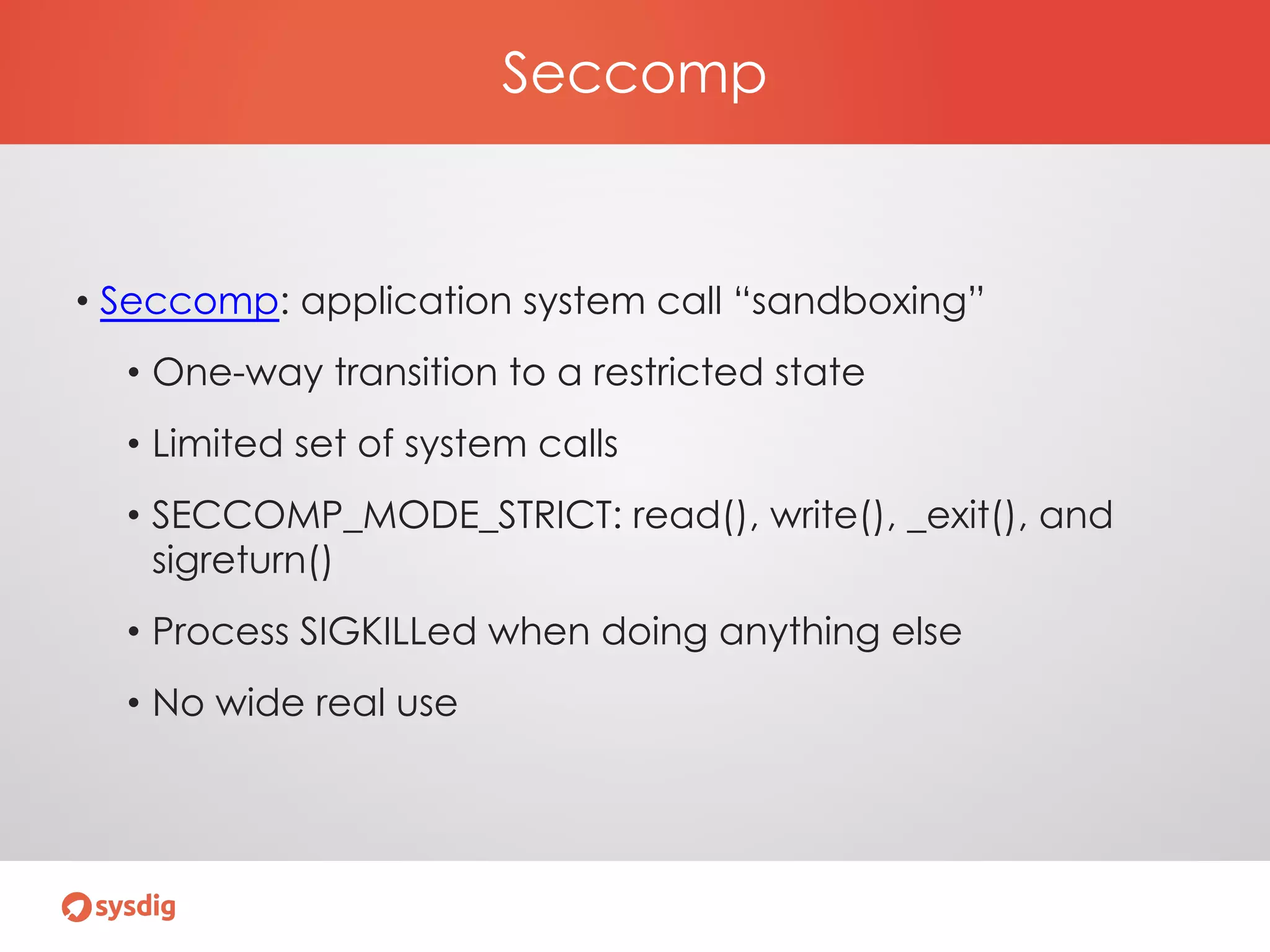 Seccomp

• Seccomp: application system call “sandboxing”

• One-way transition to a restricted state

• Limited set of system calls

• SECCOMP_MODE_STRICT: read(), write(), _exit(), and sigreturn()

• Process SIGKILLed when doing anything else

• No wide real use

sysdig